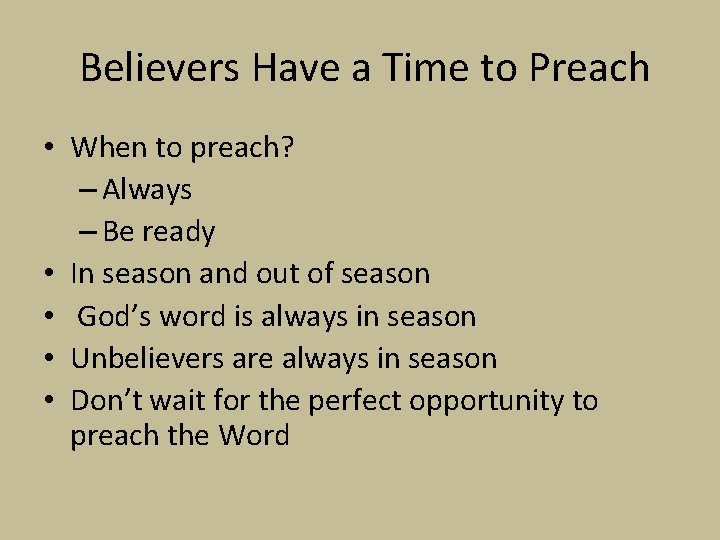 Believers Have a Time to Preach

• When to preach?
  – Always
  – Be ready
• In season and out of season
• God’s word is always in season
• Unbelievers are always in season
• Don’t wait for the perfect opportunity to preach the Word